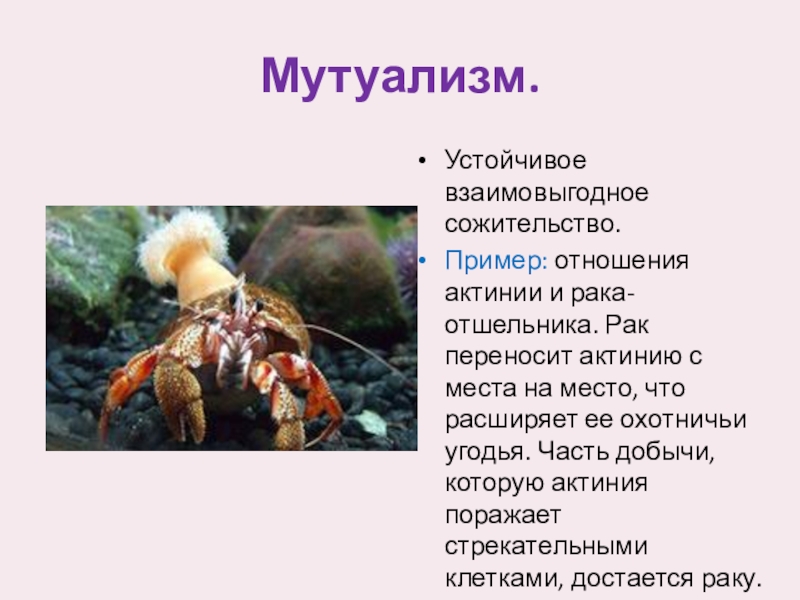 Мутуализм.

• Устойчивое взаимовыгодное сожительство.

• Пример: отношения актинии и рака-отшельника. Рак переносит актинию с места на место, что расширяет ее охотничьи угодья. Часть добычи, которую актиния поражает стрекательными клетками, достается раку.